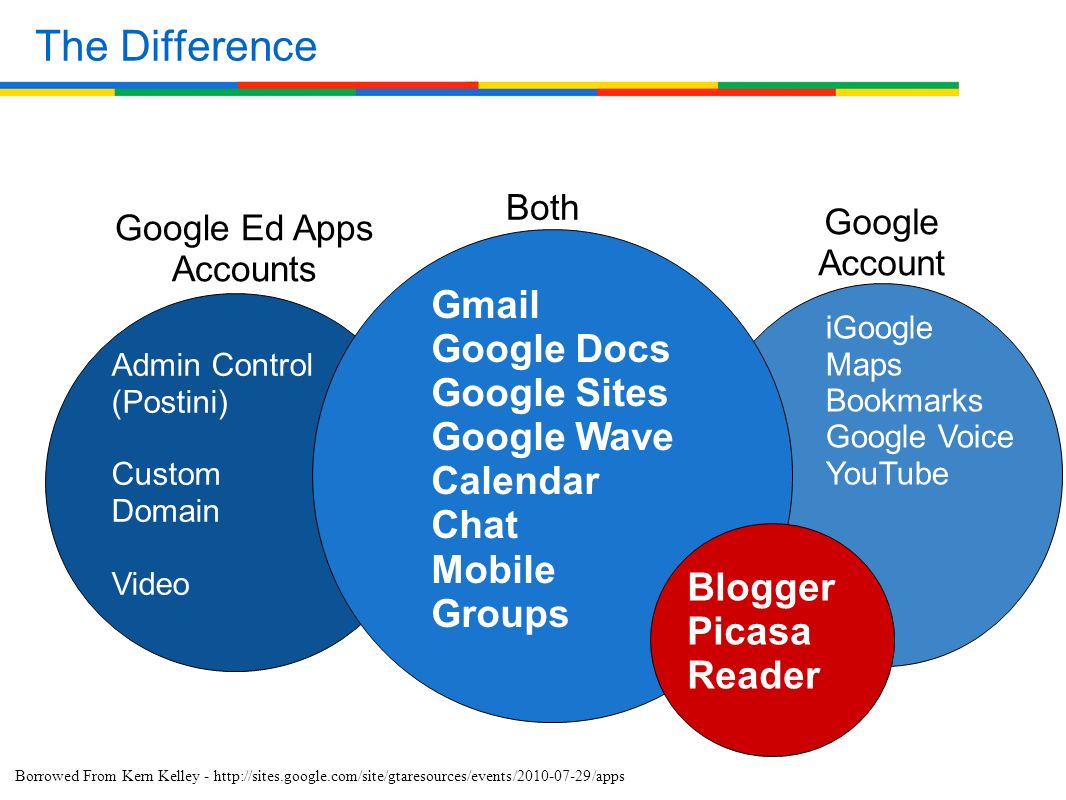 The Difference

Google Ed Apps Accounts

Admin Control (Postini)

Custom Domain

Video

Both

Gmail
Google Docs
Google Sites
Google Wave
Calendar
Chat
Mobile
Groups

Google Account

iGoogle
Maps
Bookmarks
Google Voice
YouTube

Blogger
Picasa
Reader

Borrowed From Kern Kelley - http://sites.google.com/site/gtaresources/events/2010-07-29/apps